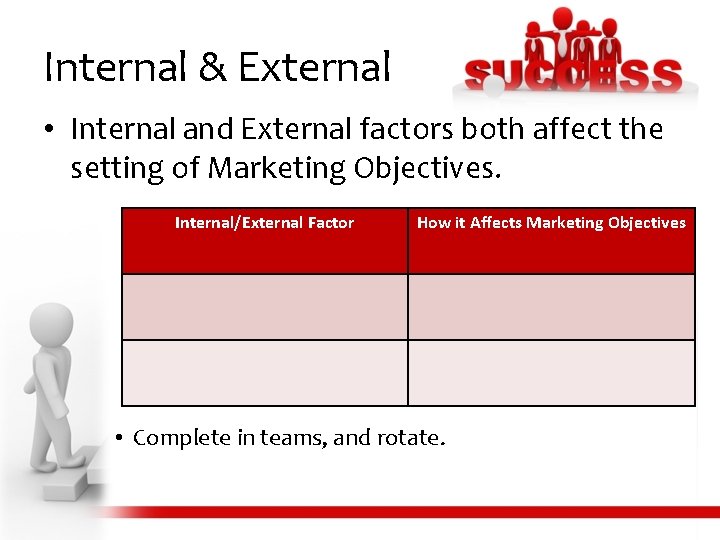 Internal & External

SUCCESS

• Internal and External factors both affect the setting of Marketing Objectives.

| Internal/External Factor | How it Affects Marketing Objectives |
|---|---|
| | |
| | |

• Complete in teams, and rotate.